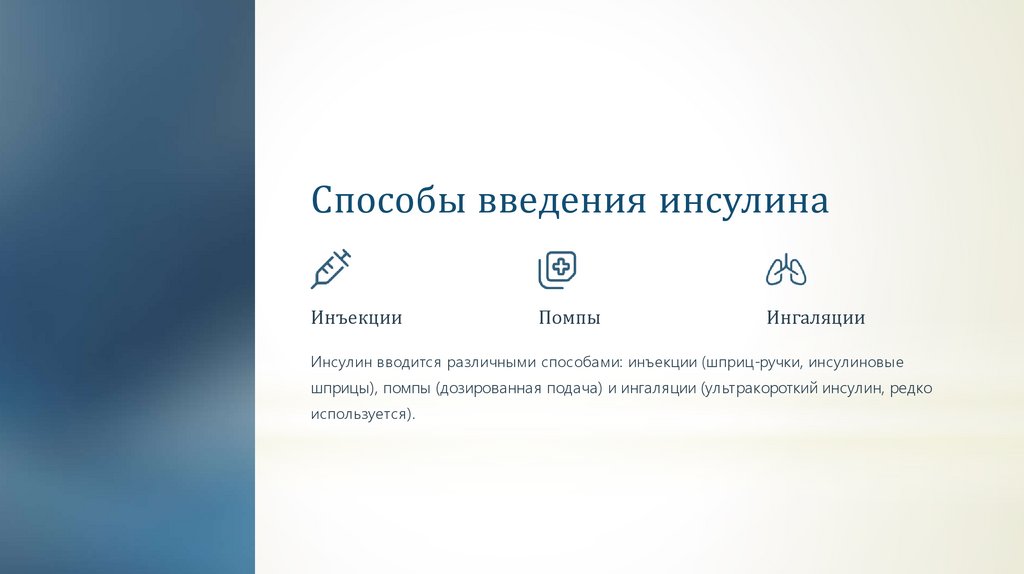 Способы введения инсулина

Инъекции

Помпы

Ингаляции

Инсулин вводится различными способами: инъекции (шприц-ручки, инсулиновые шприцы), помпы (дозированная подача) и ингаляции (ультракороткий инсулин, редко используется).